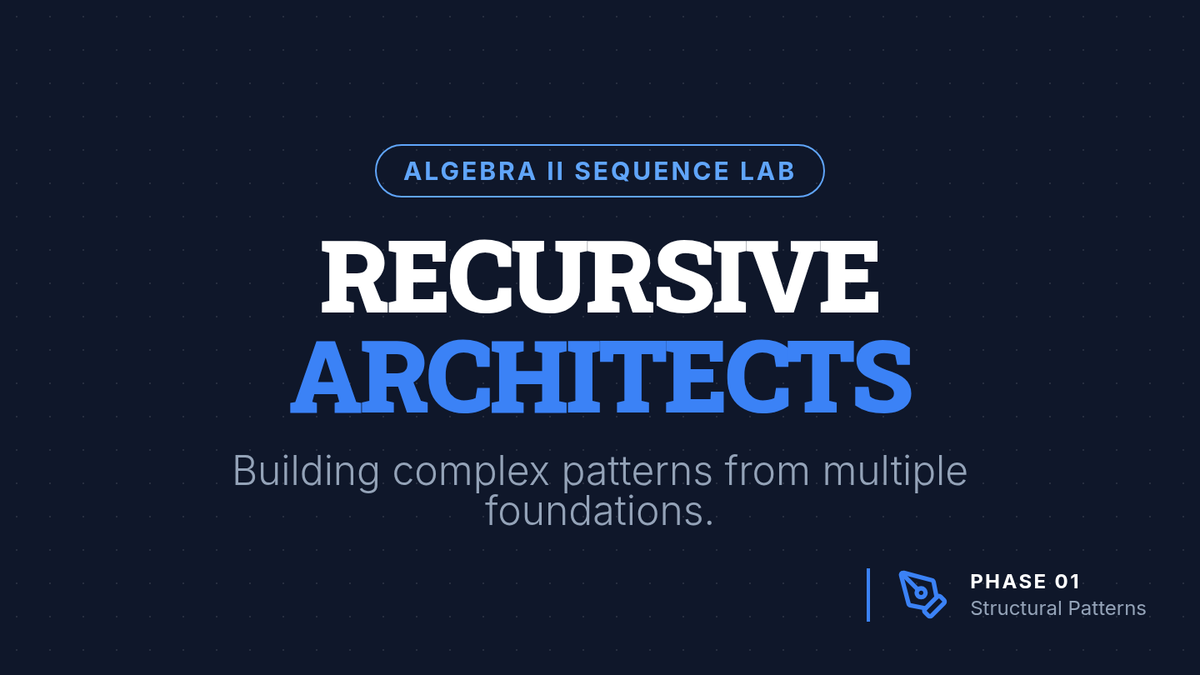 ALGEBRA II SEQUENCE LAB

RECURSIVE
ARCHITECTS

Building complex patterns from multiple foundations.

PHASE 01
Structural Patterns